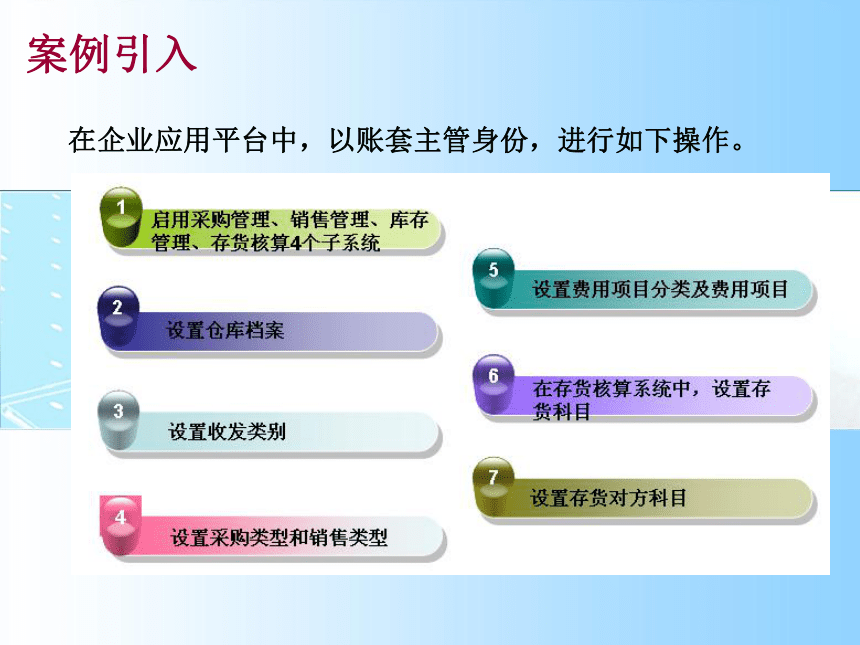 案例引入

在企业应用平台中，以账套主管身份，进行如下操作。

1 启用采购管理、销售管理、库存管理、存货核算4个子系统

2 设置仓库档案

3 设置收发类别

4 设置采购类型和销售类型

5 设置费用项目分类及费用项目

6 在存货核算系统中，设置存货科目

7 设置存货对方科目